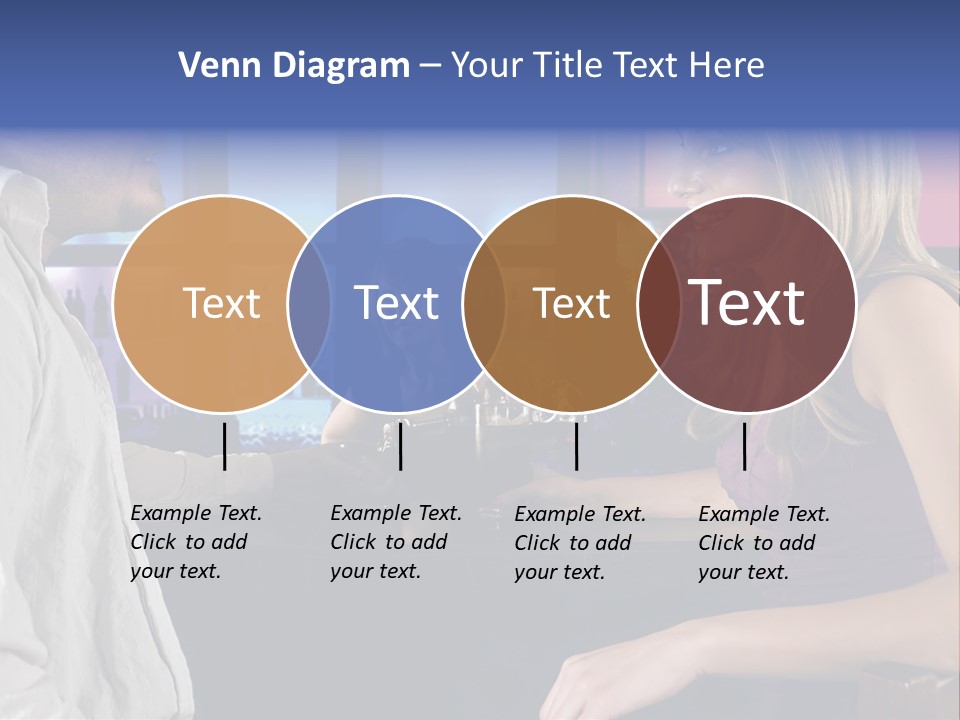 Venn Diagram – Your Title Text Here

Text

Text

Text

Text

Example Text. Click to add your text.

Example Text. Click to add your text.

Example Text. Click to add your text.

Example Text. Click to add your text.